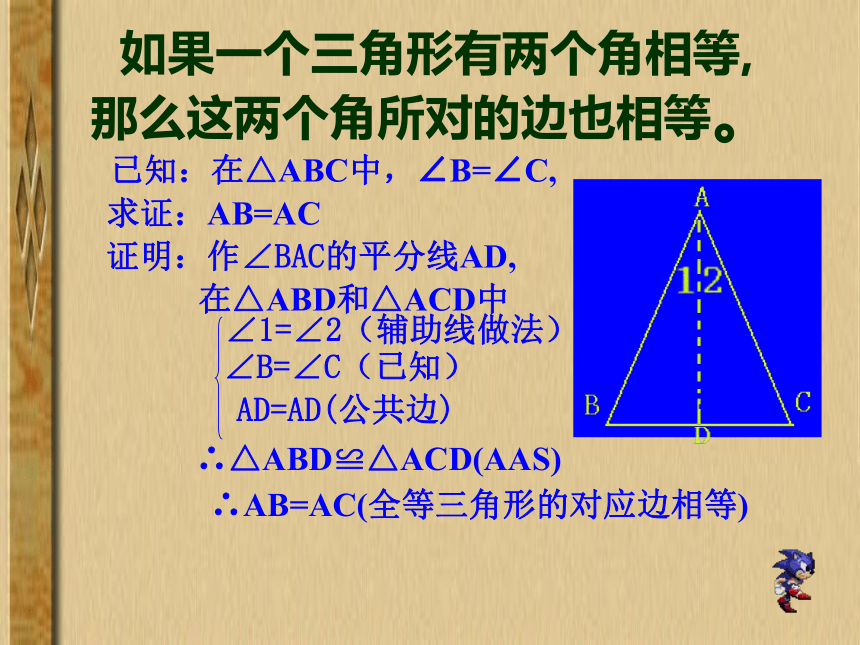 如果一个三角形有两个角相等，那么这两个角所对的边也相等。

已知：在△ABC中，∠B=∠C,
求证：AB=AC
证明：作∠BAC的平分线AD,
在△ABD和△ACD中
∠1=∠2（辅助线做法）
∠B=∠C（已知）
AD=AD(公共边)
∴△ABD≌△ACD(AAS)
∴AB=AC(全等三角形的对应边相等)

A
1 2
B
C
D